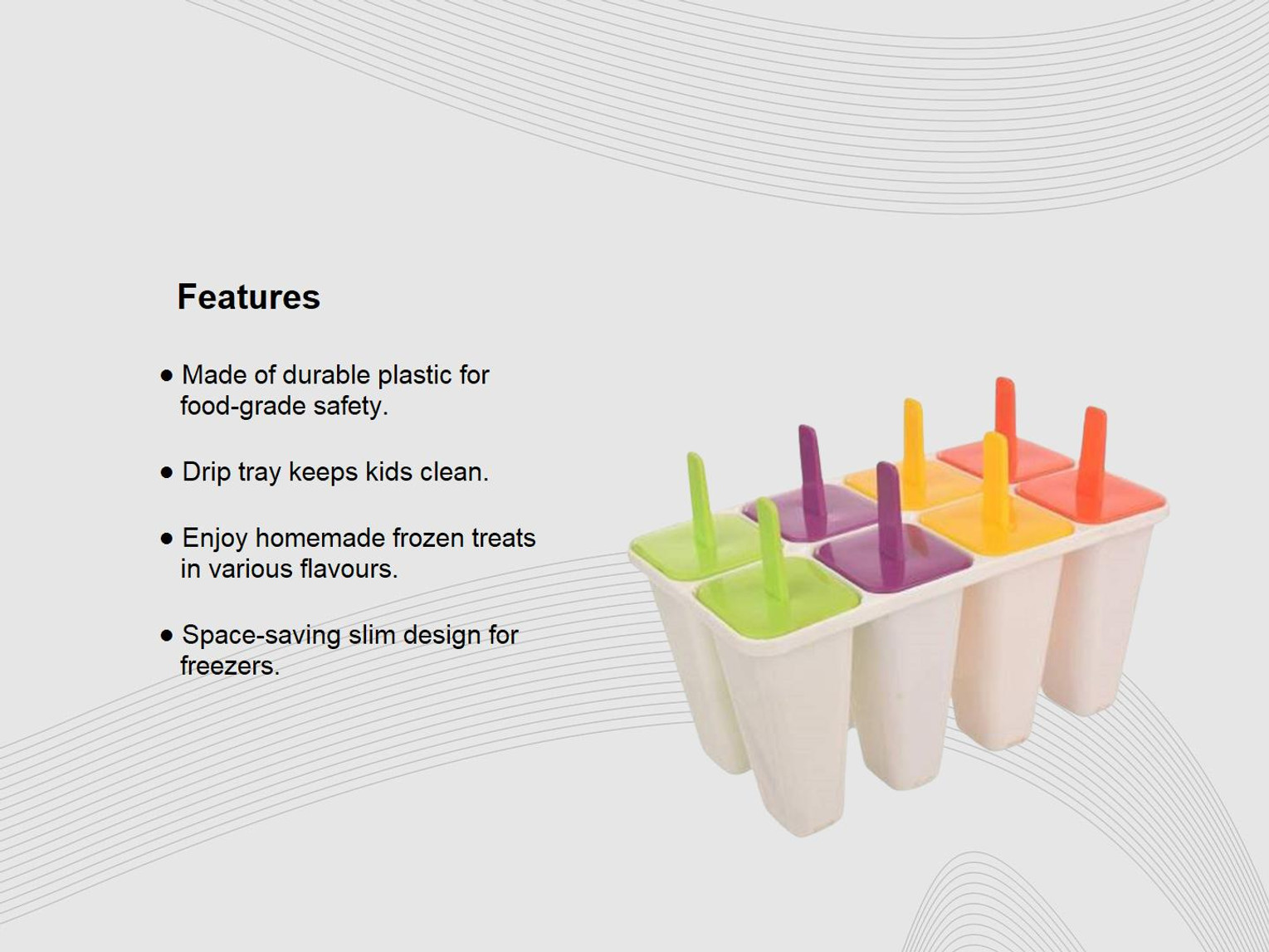 Features

● Made of durable plastic for food-grade safety.

● Drip tray keeps kids clean.

● Enjoy homemade frozen treats in various flavours.

● Space-saving slim design for freezers.